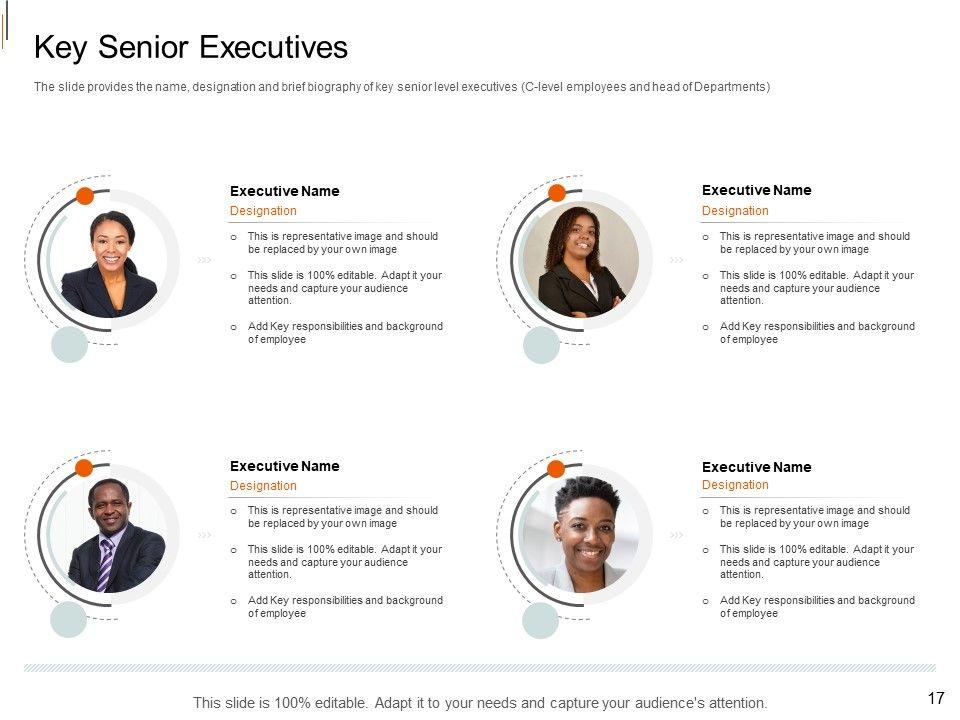 Key Senior Executives

The slide provides the name, designation and brief biography of key senior level executives (C-level employees and head of Departments)

Executive Name
Designation
o This is representative image and should be replaced by your own image
o This slide is 100% editable. Adapt it your needs and capture your audience attention.
o Add Key responsibilities and background of employee

Executive Name
Designation
o This is representative image and should be replaced by your own image
o This slide is 100% editable. Adapt it your needs and capture your audience attention.
o Add Key responsibilities and background of employee

Executive Name
Designation
o This is representative image and should be replaced by your own image
o This slide is 100% editable. Adapt it your needs and capture your audience attention.
o Add Key responsibilities and background of employee

Executive Name
Designation
o This is representative image and should be replaced by your own image
o This slide is 100% editable. Adapt it your needs and capture your audience attention.
o Add Key responsibilities and background of employee

This slide is 100% editable. Adapt it to your needs and capture your audience's attention.

17